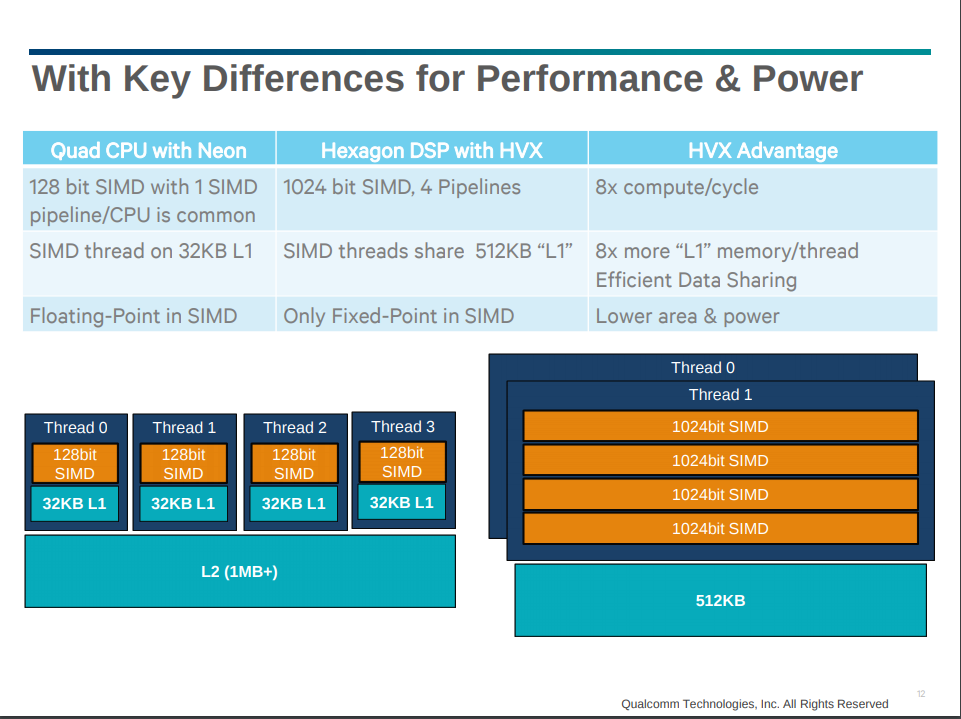 With Key Differences for Performance & Power

| Quad CPU with Neon | Hexagon DSP with HVX | HVX Advantage |
|---|---|---|
| 128 bit SIMD with 1 SIMD pipeline/CPU is common | 1024 bit SIMD, 4 Pipelines | 8x compute/cycle |
| SIMD thread on 32KB L1 | SIMD threads share 512KB “L1” | 8x more “L1” memory/thread Efficient Data Sharing |
| Floating-Point in SIMD | Only Fixed-Point in SIMD | Lower area & power |

Thread 0
128bit SIMD
32KB L1

Thread 1
128bit SIMD
32KB L1

Thread 2
128bit SIMD
32KB L1

Thread 3
128bit SIMD
32KB L1

L2 (1MB+)

Thread 0
Thread 1
1024bit SIMD
1024bit SIMD
1024bit SIMD
1024bit SIMD
512KB

12

Qualcomm Technologies, Inc. All Rights Reserved